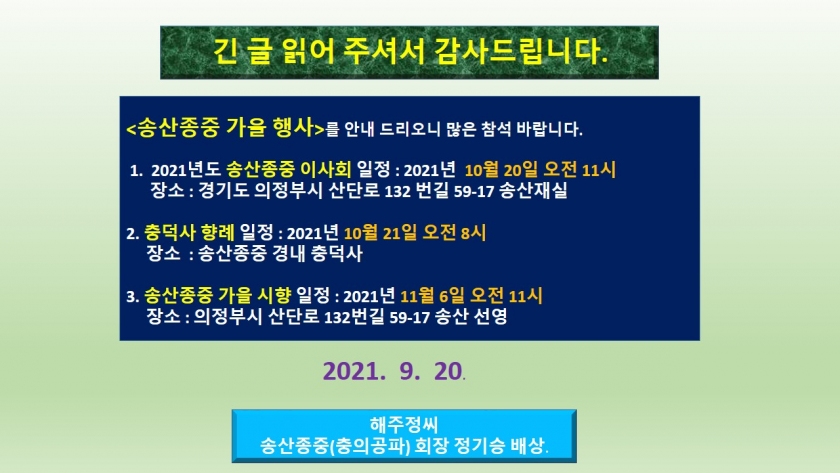 긴 글 읽어 주셔서 감사드립니다.

<송산종중 가을 행사>를 안내 드리오니 많은 참석 바랍니다.

1. 2021년도 송산종중 이사회 일정 : 2021년 10월 20일 오전 11시
장소 : 경기도 의정부시 산단로 132 번길 59-17 송산재실

2. 충덕사 향례 일정 : 2021년 10월 21일 오전 8시
장소 : 송산종중 경내 충덕사

3. 송산종중 가을 시향 일정 : 2021년 11월 6일 오전 11시
장소 : 의정부시 산단로 132번길 59-17 송산 선영

2021. 9. 20.

해주정씨
송산종중(충의공파) 회장 정기승 배상.